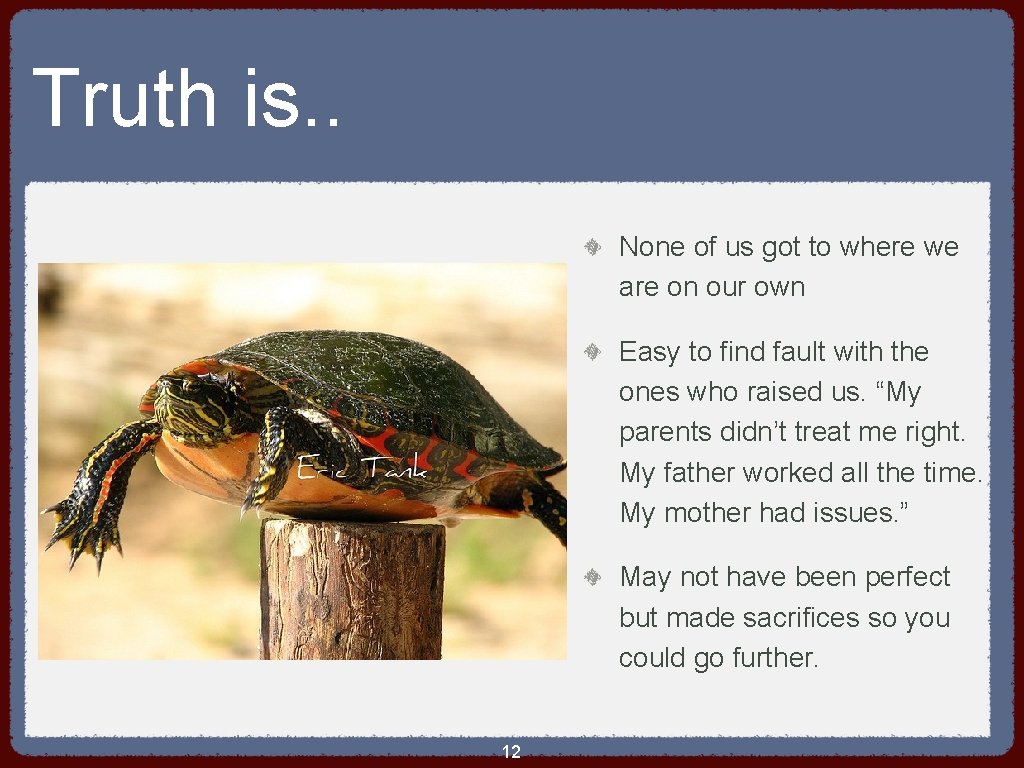 Truth is..

Eric Tank

None of us got to where we are on our own

Easy to find fault with the ones who raised us. “My parents didn’t treat me right. My father worked all the time. My mother had issues.”

May not have been perfect but made sacrifices so you could go further.

12